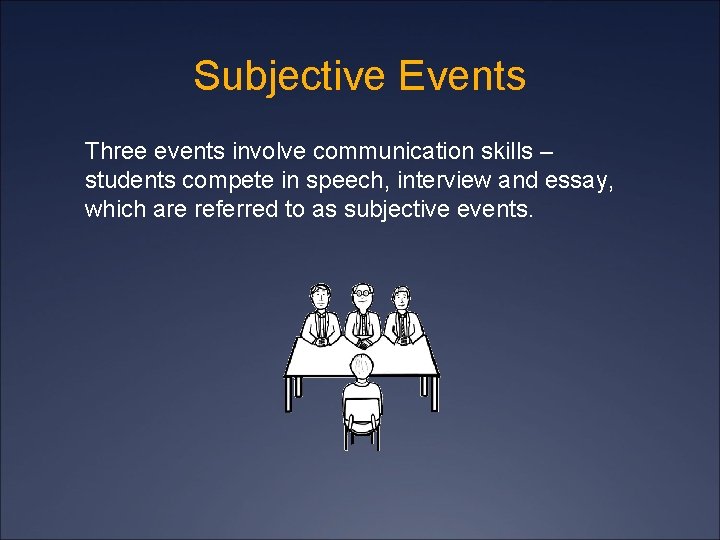 Subjective Events

Three events involve communication skills – students compete in speech, interview and essay, which are referred to as subjective events.